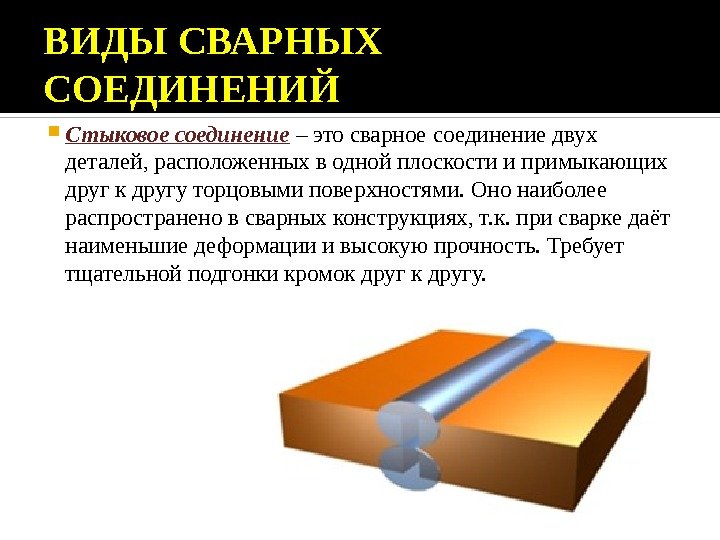 ВИДЫ СВАРНЫХ СОЕДИНЕНИЙ

Стыковое соединение – это сварное соединение двух деталей, расположенных в одной плоскости и примыкающих друг к другу торцовыми поверхностями. Оно наиболее распространено в сварных конструкциях, т.к. при сварке даёт наименьшие деформации и высокую прочность. Требует тщательной подгонки кромок друг к другу.